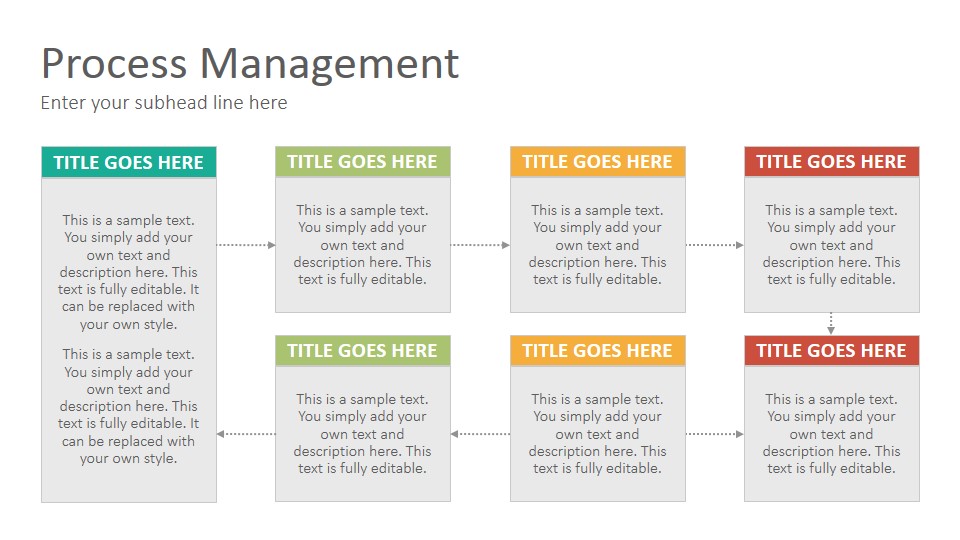 Process Management

Enter your subhead line here

TITLE GOES HERE

This is a sample text. You simply add your own text and description here. This text is fully editable. It can be replaced with your own style.

This is a sample text. You simply add your own text and description here. This text is fully editable. It can be replaced with your own style.

TITLE GOES HERE

This is a sample text. You simply add your own text and description here. This text is fully editable.

TITLE GOES HERE

This is a sample text. You simply add your own text and description here. This text is fully editable.

TITLE GOES HERE

This is a sample text. You simply add your own text and description here. This text is fully editable.

TITLE GOES HERE

This is a sample text. You simply add your own text and description here. This text is fully editable.

TITLE GOES HERE

This is a sample text. You simply add your own text and description here. This text is fully editable.

TITLE GOES HERE

This is a sample text. You simply add your own text and description here. This text is fully editable.